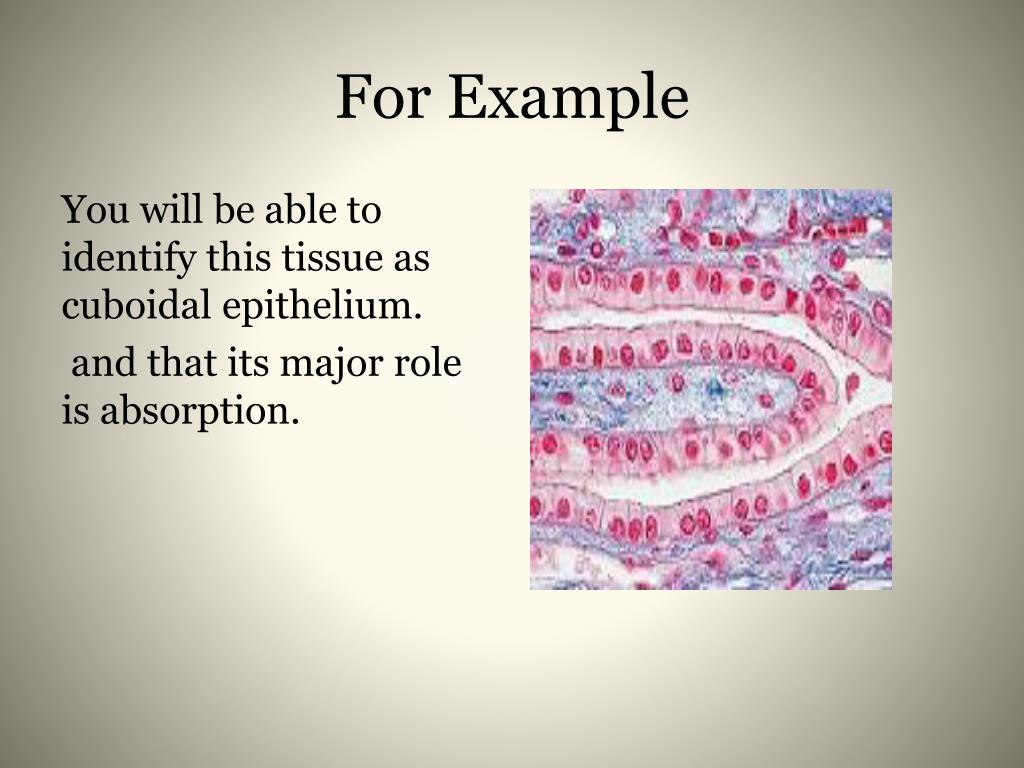 For Example

You will be able to identify this tissue as cuboidal epithelium.

and that its major role is absorption.